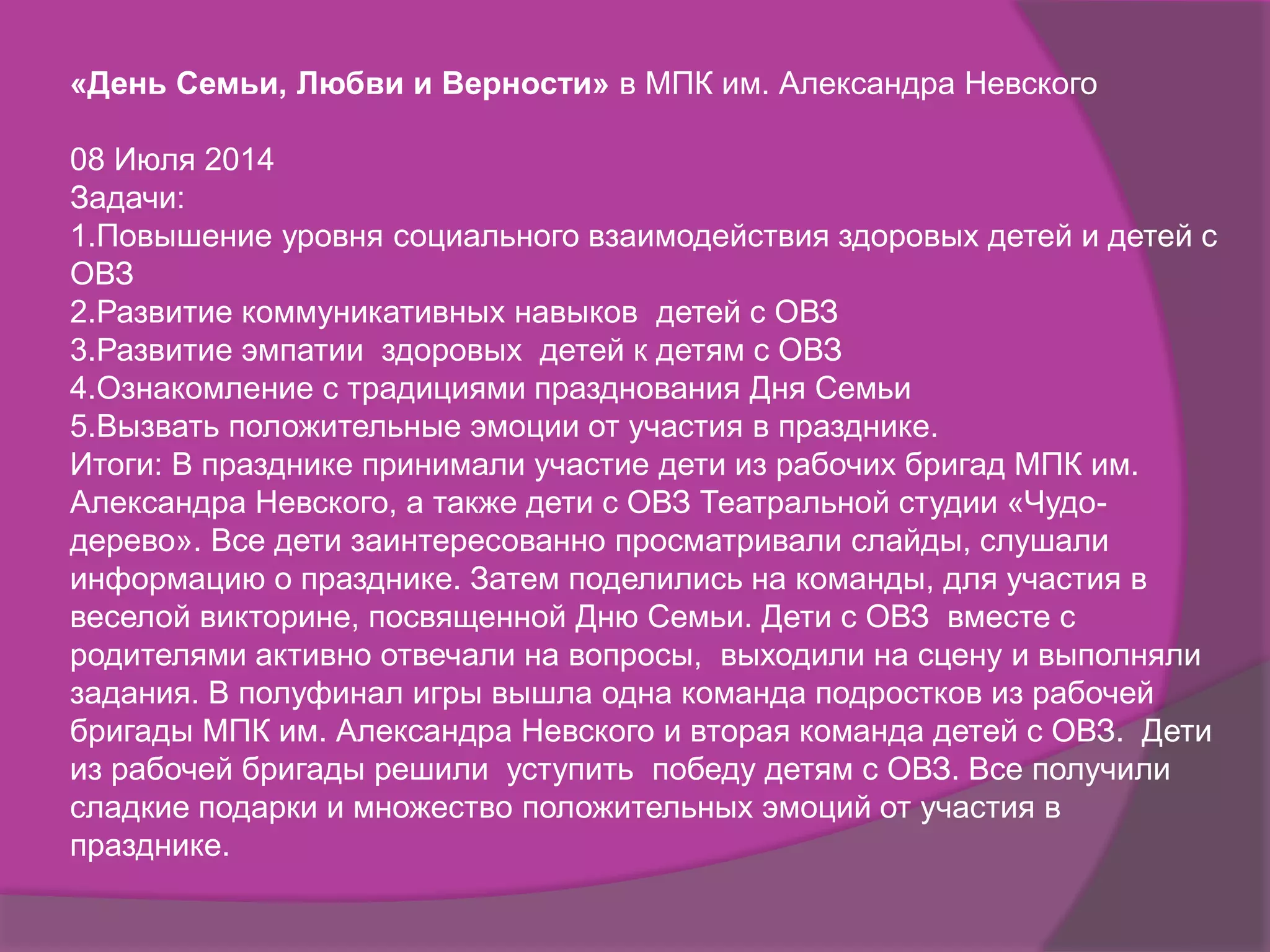 «День Семьи, Любви и Верности» в МПК им. Александра Невского

08 Июля 2014
Задачи:
1.Повышение уровня социального взаимодействия здоровых детей и детей с ОВЗ
2.Развитие коммуникативных навыков детей с ОВЗ
3.Развитие эмпатии здоровых детей к детям с ОВЗ
4.Ознакомление с традициями празднования Дня Семьи
5.Вызвать положительные эмоции от участия в празднике.
Итоги: В празднике принимали участие дети из рабочих бригад МПК им. Александра Невского, а также дети с ОВЗ Театральной студии «Чудо-дерево». Все дети заинтересованно просматривали слайды, слушали информацию о празднике. Затем поделились на команды, для участия в веселой викторине, посвященной Дню Семьи. Дети с ОВЗ вместе с родителями активно отвечали на вопросы, выходили на сцену и выполняли задания. В полуфинал игры вышла одна команда подростков из рабочей бригады МПК им. Александра Невского и вторая команда детей с ОВЗ. Дети из рабочей бригады решили уступить победу детям с ОВЗ. Все получили сладкие подарки и множество положительных эмоций от участия в празднике.